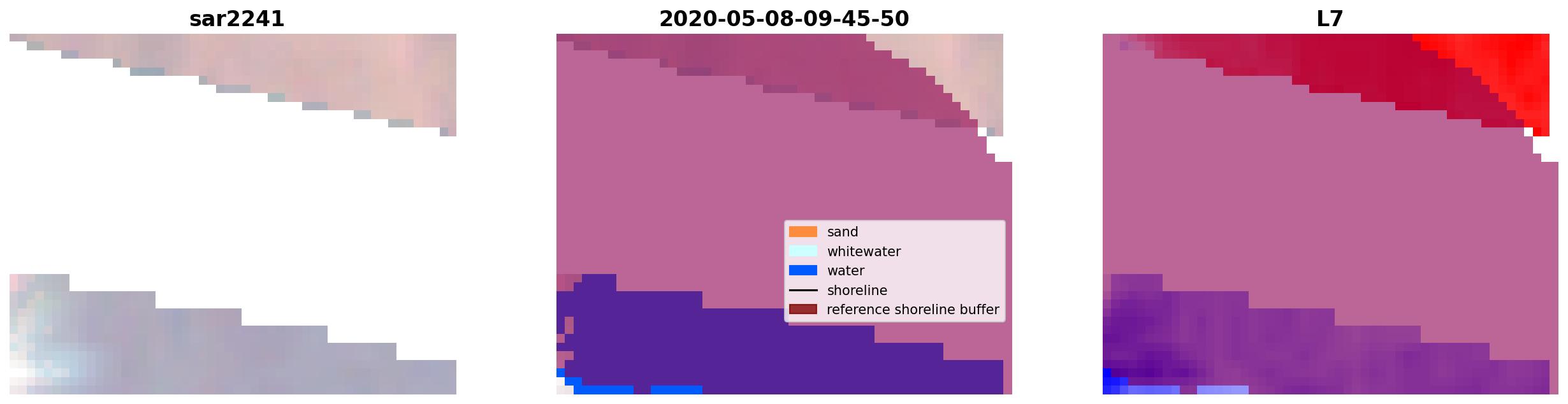 sar2241

2020-05-08-09-45-50

sand
whitewater
water
shoreline
reference shoreline buffer

L7